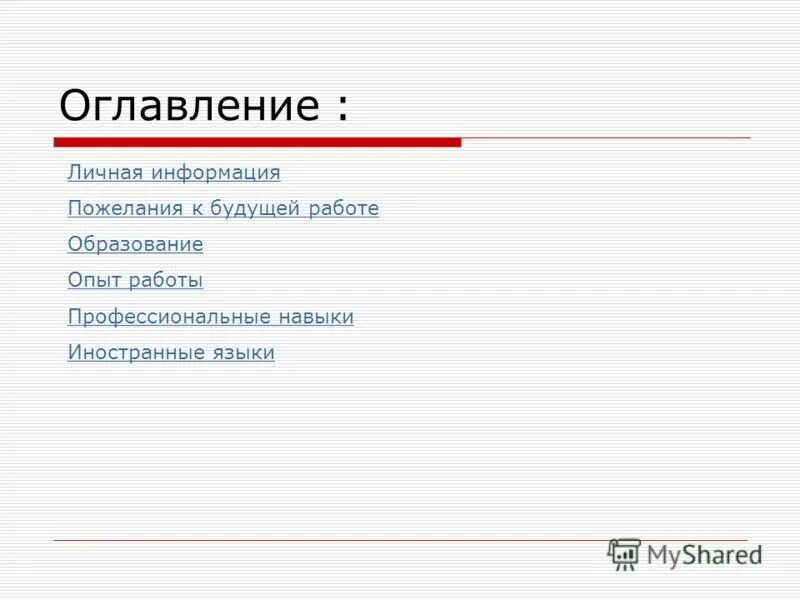 Оглавление :

Личная информация

Пожелания к будущей работе

Образование

Опыт работы

Профессиональные навыки

Иностранные языки

MyShared